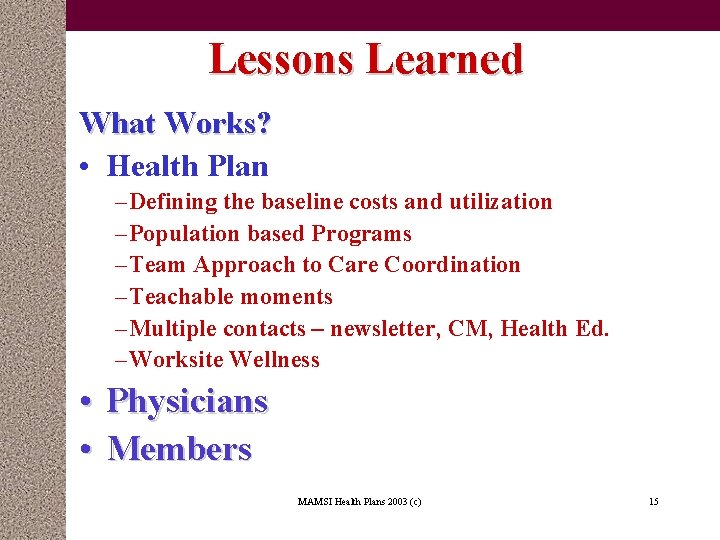 Lessons Learned

What Works?

• Health Plan
– Defining the baseline costs and utilization
– Population based Programs
– Team Approach to Care Coordination
– Teachable moments
– Multiple contacts – newsletter, CM, Health Ed.
– Worksite Wellness

• Physicians

• Members

MAMSI Health Plans 2003 (c)

15